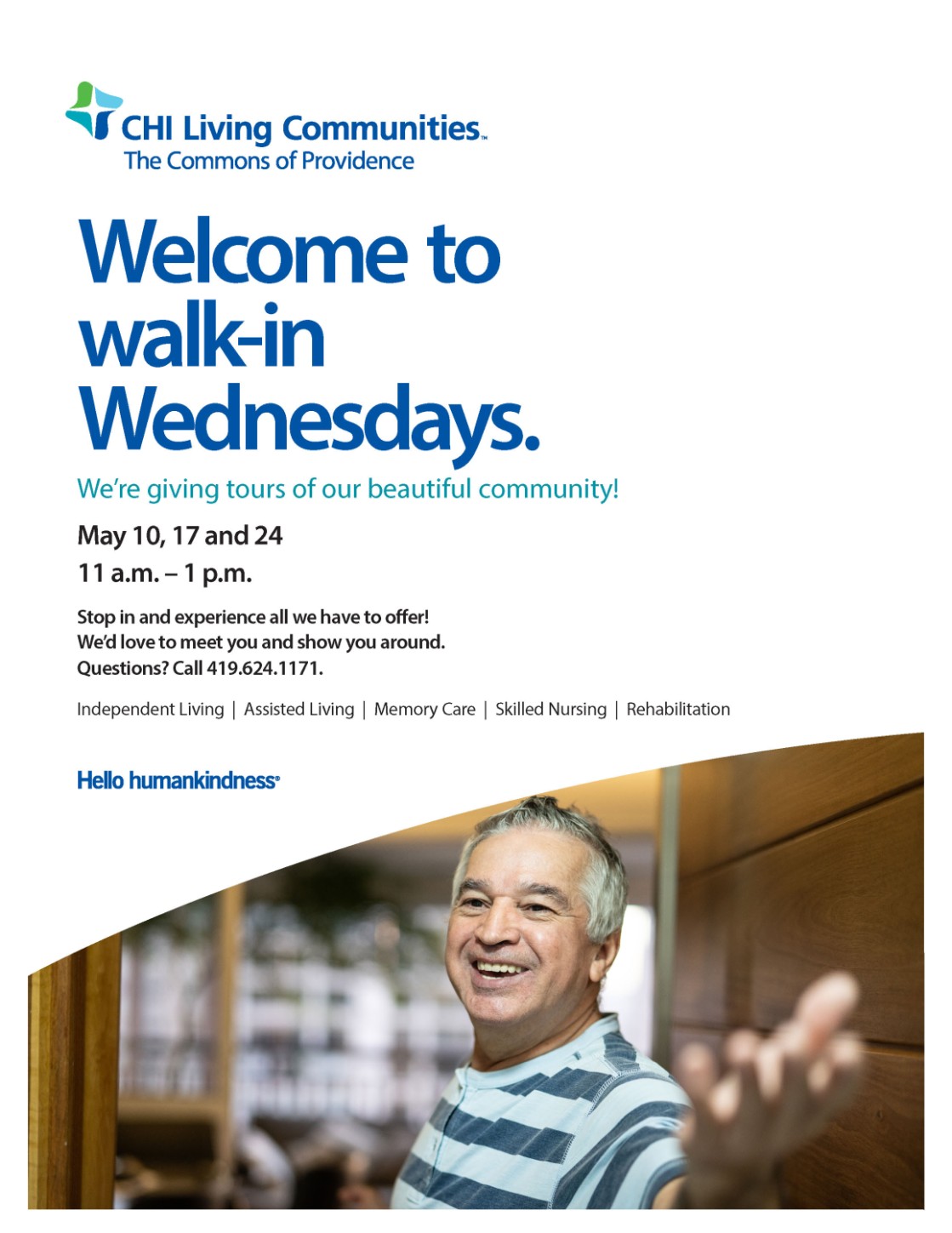 CHI Living Communities™
The Commons of Providence

Welcome to walk-in Wednesdays.

We're giving tours of our beautiful community!

May 10, 17 and 24
11 a.m. – 1 p.m.

Stop in and experience all we have to offer!
We'd love to meet you and show you around.
Questions? Call 419.624.1171.

Independent Living | Assisted Living | Memory Care | Skilled Nursing | Rehabilitation

Hello humankindness®